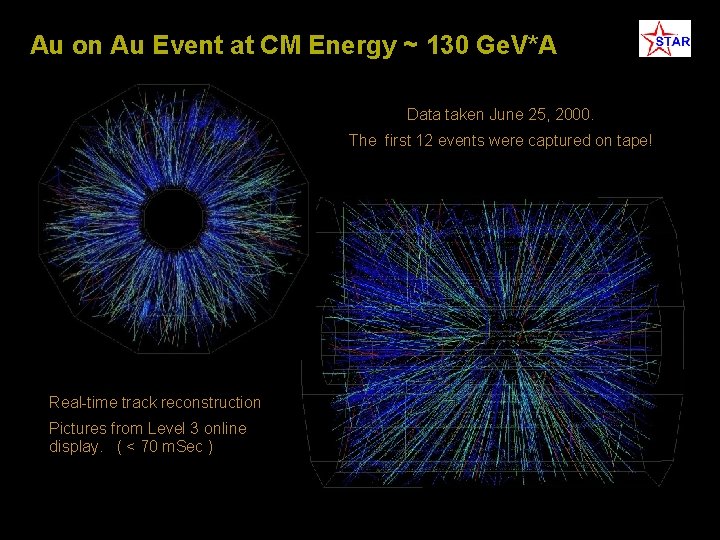 Au on Au Event at CM Energy ~ 130 GeV*A

STAR

Data taken June 25, 2000.

The first 12 events were captured on tape!

Real-time track reconstruction

Pictures from Level 3 online display. ( < 70 mSec )